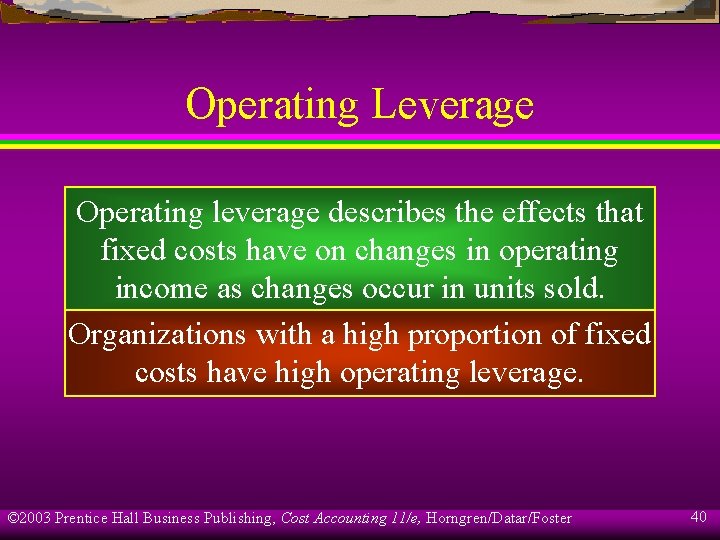 Operating Leverage

Operating leverage describes the effects that fixed costs have on changes in operating income as changes occur in units sold.

Organizations with a high proportion of fixed costs have high operating leverage.

©2003 Prentice Hall Business Publishing, Cost Accounting 11/e, Horngren/Datar/Foster

40